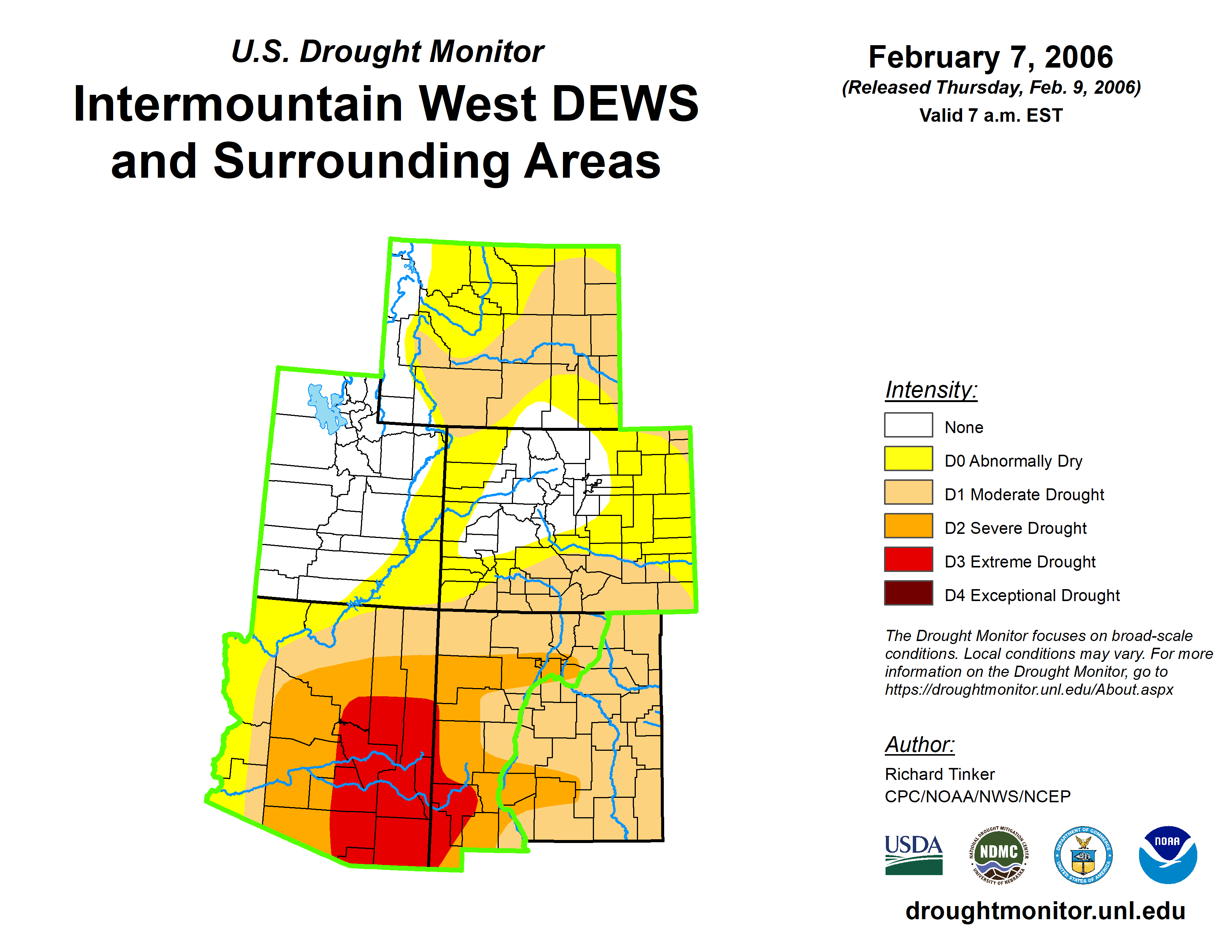 U.S. Drought Monitor

Intermountain West DEWS and Surrounding Areas

February 7, 2006

(Released Thursday, Feb. 9, 2006)

Valid 7 a.m. EST

Intensity:

None

D0 Abnormally Dry

D1 Moderate Drought

D2 Severe Drought

D3 Extreme Drought

D4 Exceptional Drought

The Drought Monitor focuses on broad-scale conditions. Local conditions may vary. For more information on the Drought Monitor, go to https://droughtmonitor.unl.edu/About.aspx

Author:

Richard Tinker

CPC/NOAA/NWS/NCEP

USDA

NATIONAL DROUGHT MITIGATION CENTER NDMC UNIVERSITY OF NEBRASKA

DEPARTMENT OF COMMERCE UNITED STATES OF AMERICA

NOAA

droughtmonitor.unl.edu